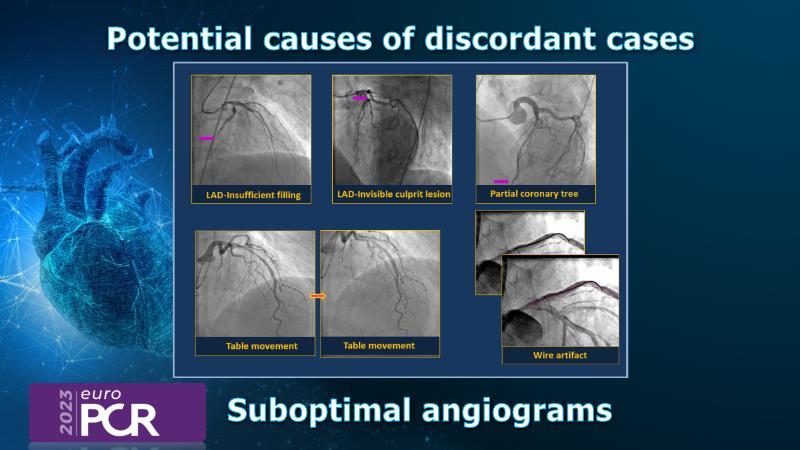 Potential causes of discordant cases

LAD-Insufficient filling

LAD-Invisible culprit lesion

Partial coronary tree

Table movement

Table movement

Wire artifact

2023 euro PCR

Suboptimal angiograms